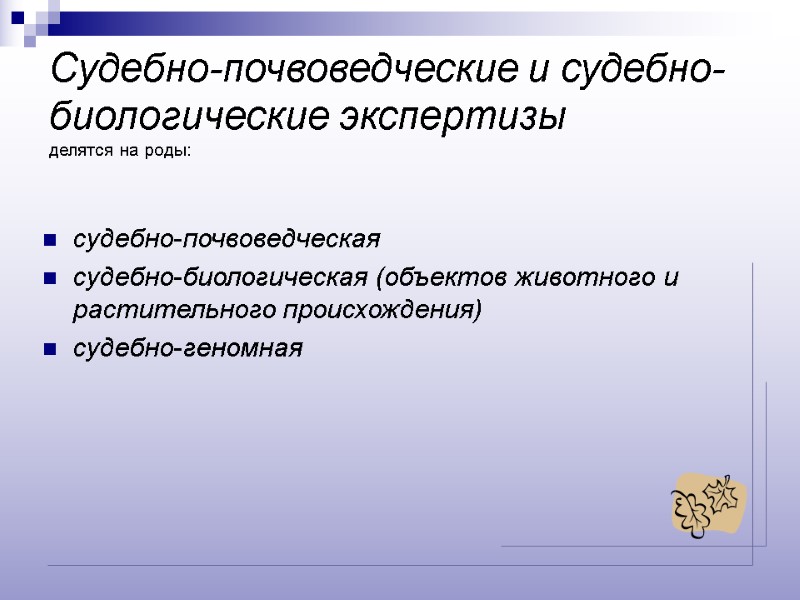 Судебно-почвоведческие и судебно-биологические экспертизы делятся на роды:

- судебно-почвоведческая
- судебно-биологическая (объектов животного и растительного происхождения)
- судебно-геномная